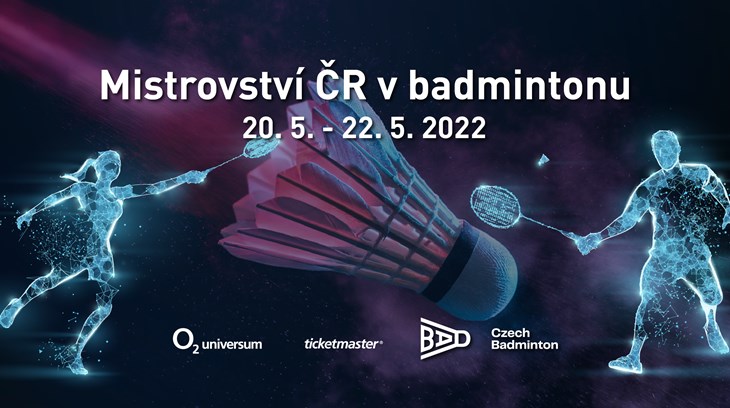 Mistrovství ČR v badmintonu
20. 5. - 22. 5. 2022

$O_2$ universum

ticketmaster®

BAD

Czech Badminton